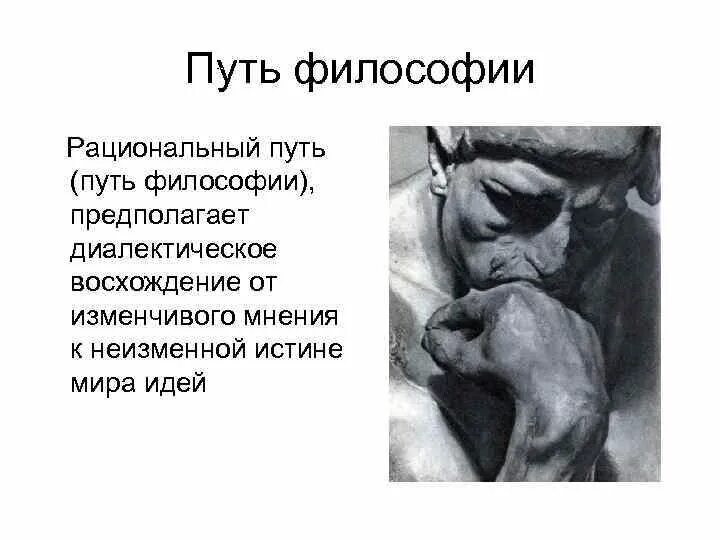 Путь философии

Рациональный путь (путь философии), предполагает диалектическое восхождение от изменчивого мнения к неизменной истине мира идей